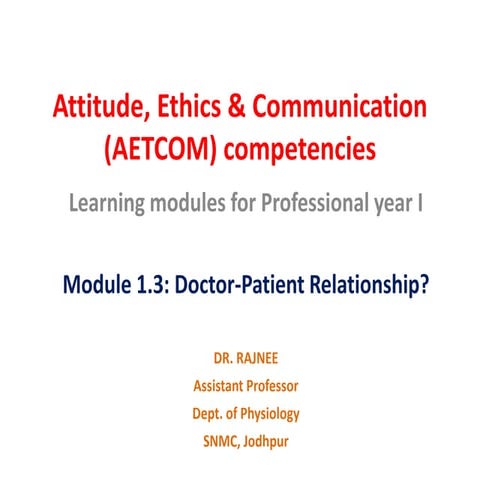 Attitude, Ethics & Communication (AETCOM) competencies

Learning modules for Professional year I

Module 1.3: Doctor-Patient Relationship?

DR. RAJNEE
Assistant Professor
Dept. of Physiology
SNMC, Jodhpur